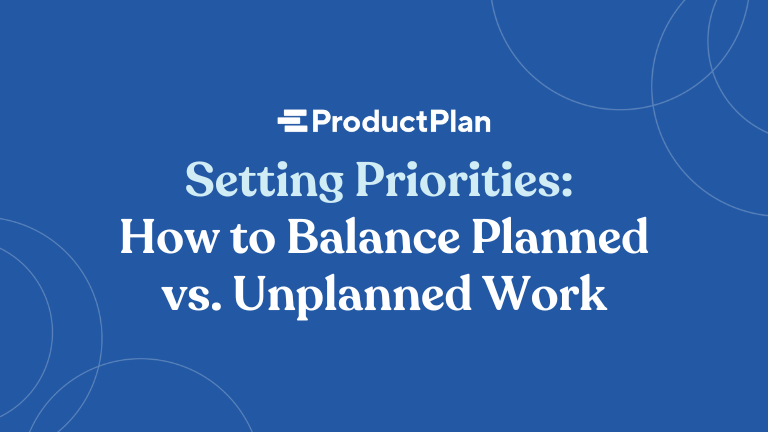 ProductPlan

Setting Priorities:
How to Balance Planned vs. Unplanned Work